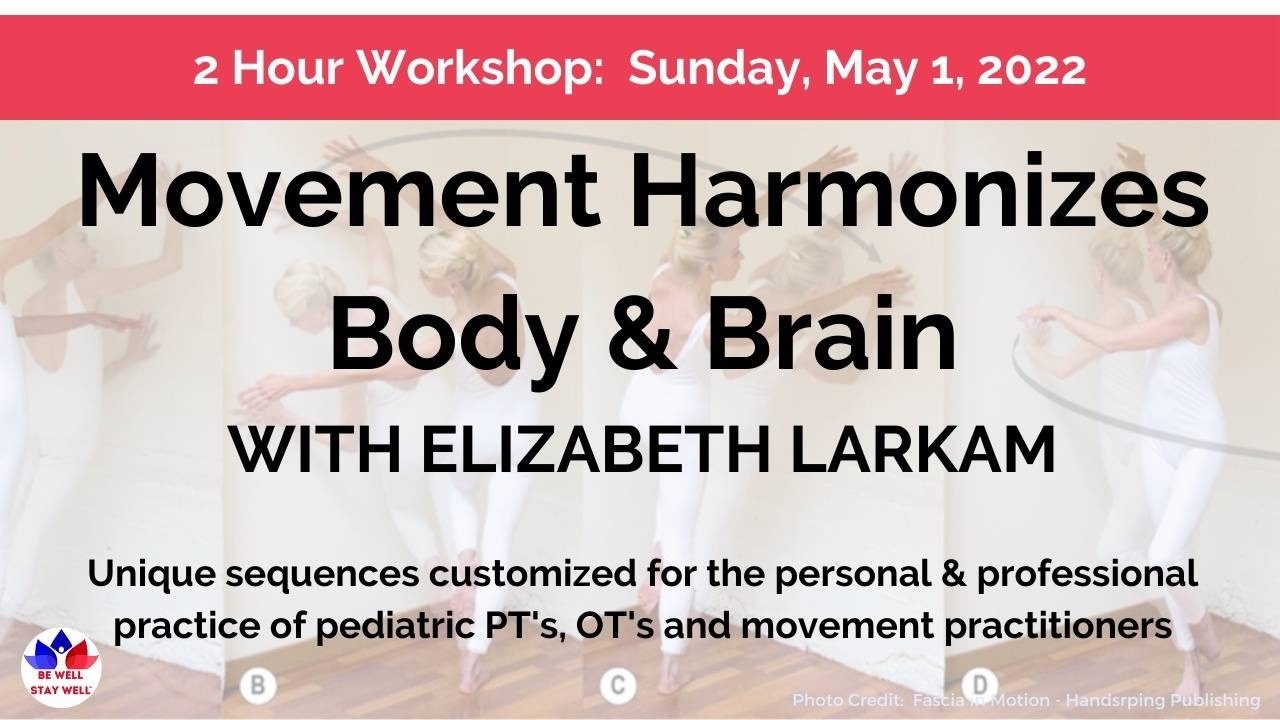 2 Hour Workshop: Sunday, May 1, 2022

Movement Harmonizes Body & Brain

WITH ELIZABETH LARKAM

Unique sequences customized for the personal & professional practice of pediatric PT's, OT's and movement practitioners

BE WELL STAY WELL

B

C

D

Photo Credit: Fascia in Motion - Handsrping Publishing